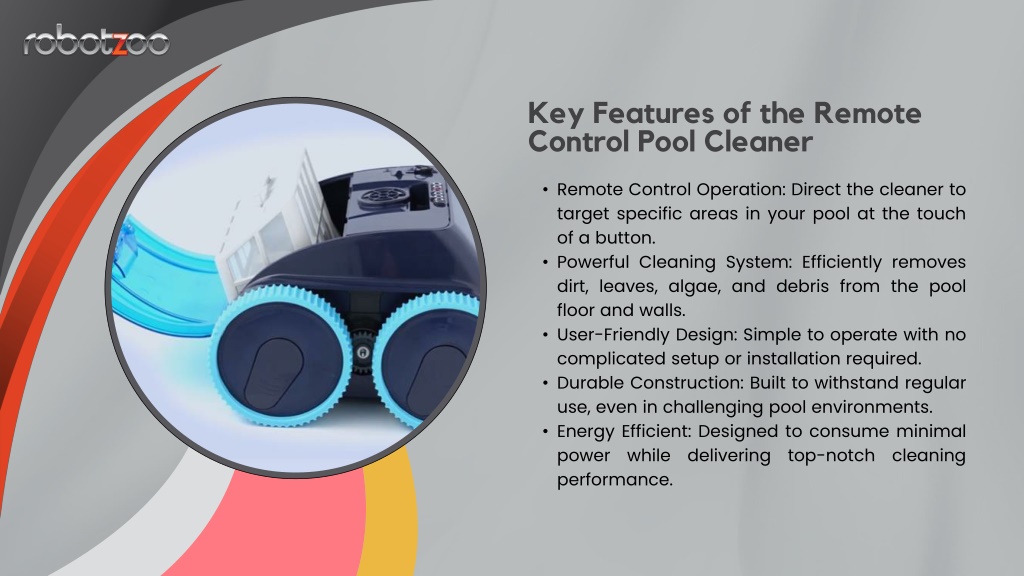 robotzoo

Key Features of the Remote Control Pool Cleaner

• Remote Control Operation: Direct the cleaner to target specific areas in your pool at the touch of a button.
• Powerful Cleaning System: Efficiently removes dirt, leaves, algae, and debris from the pool floor and walls.
• User-Friendly Design: Simple to operate with no complicated setup or installation required.
• Durable Construction: Built to withstand regular use, even in challenging pool environments.
• Energy Efficient: Designed to consume minimal power while delivering top-notch cleaning performance.